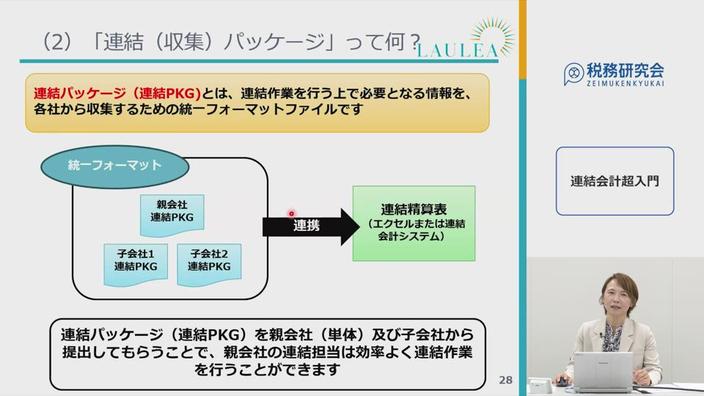 （2）「連結（収集）パッケージ」って何？

LAULEA

連結パッケージ（連結PKG)とは、連結作業を行う上で必要となる情報を、各社から収集するための統一フォーマットファイルです

統一フォーマット

親会社
連結PKG

子会社1
連結PKG

子会社2
連結PKG

連携

連結精算表
（エクセルまたは連結会計システム）

連結パッケージ（連結PKG）を親会社（単体）及び子会社から提出してもらうことで、親会社の連結担当は効率よく連結作業を行うことができます

28

税務研究会
ZEIMUKENKYUKAI

連結会計超入門